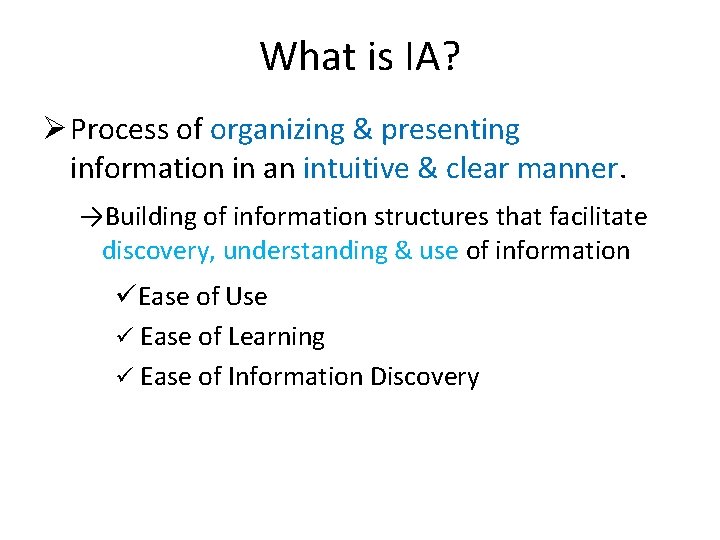 What is IA?

➢ Process of organizing & presenting information in an intuitive & clear manner.

→Building of information structures that facilitate discovery, understanding & use of information

✓Ease of Use

✓ Ease of Learning

✓ Ease of Information Discovery